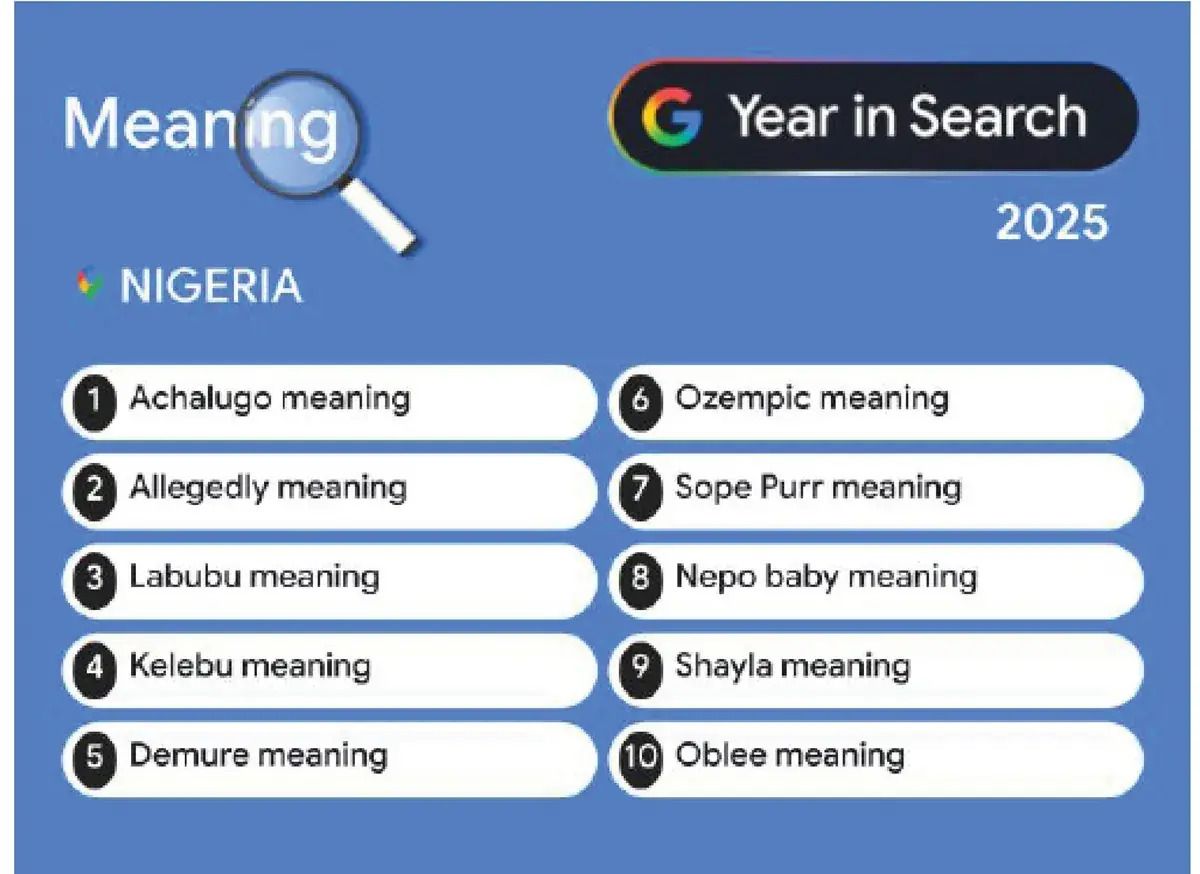 Meaning

G Year in Search

2025

NIGERIA

1 Achalugo meaning
2 Allegedly meaning
3 Labubu meaning
4 Kelebu meaning
5 Demure meaning

6 Ozempic meaning
7 Sope Purr meaning
8 Nepo baby meaning
9 Shayla meaning
10 Oblee meaning